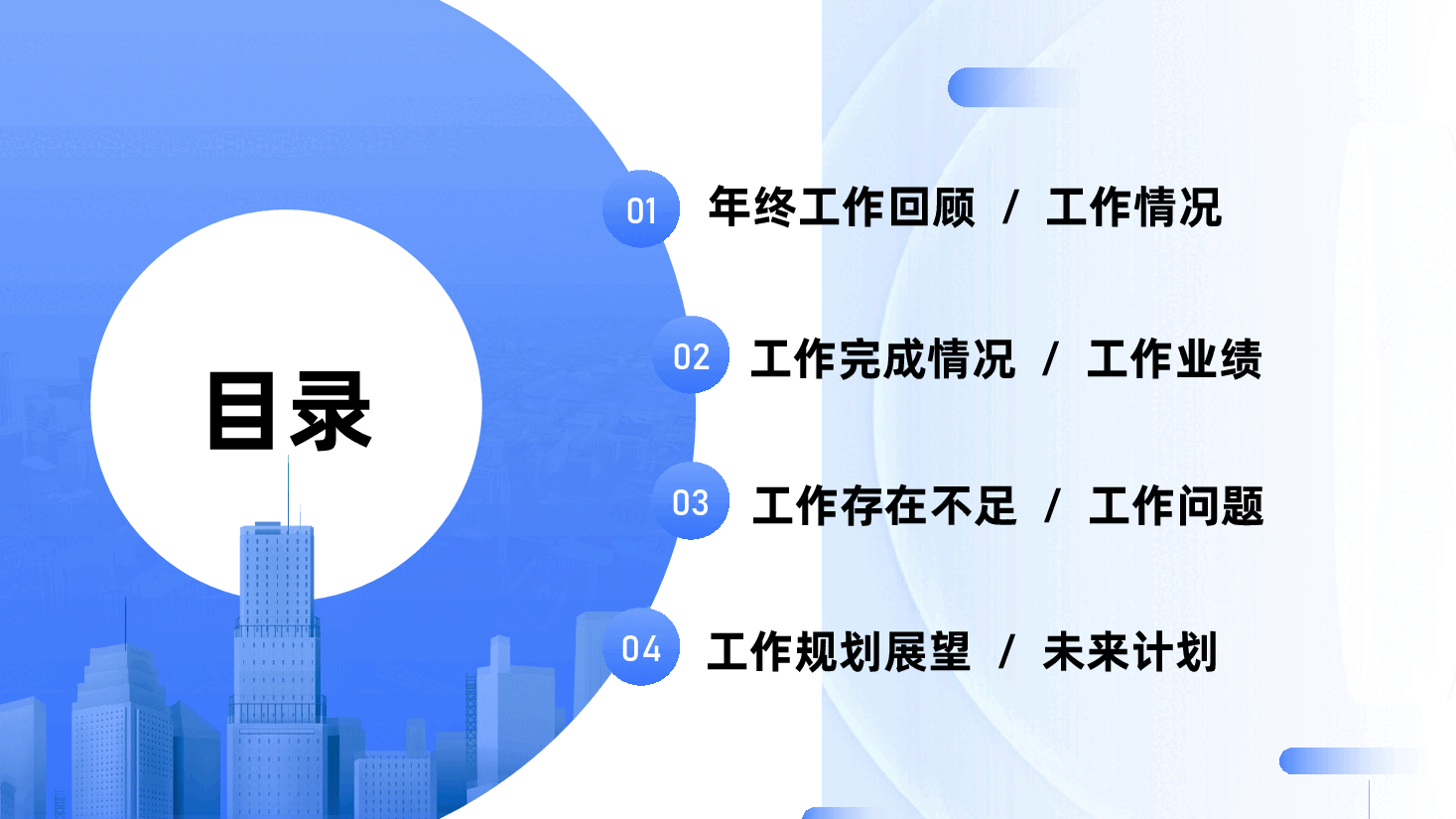 目录

01 年终工作回顾 / 工作情况

02 工作完成情况 / 工作业绩

03 工作存在不足 / 工作问题

04 工作规划展望 / 未来计划